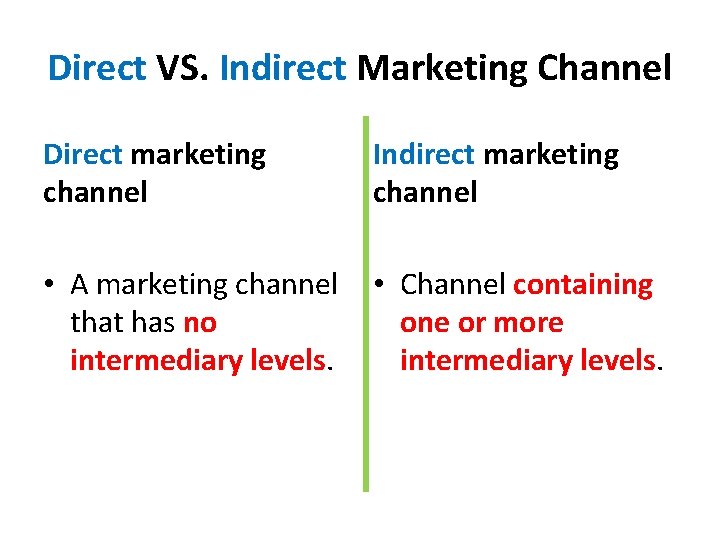 Direct VS. Indirect Marketing Channel

Direct marketing channel

• A marketing channel that has no intermediary levels.

Indirect marketing channel

• Channel containing one or more intermediary levels.